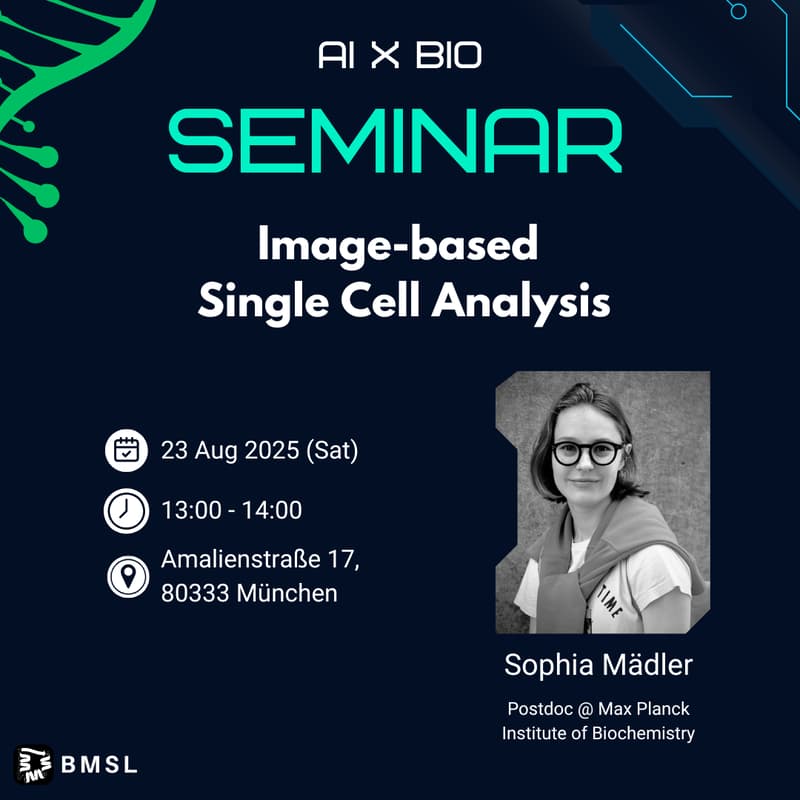 AI X BIO

SEMINAR

Image-based
Single Cell Analysis

23 Aug 2025 (Sat)

13:00 - 14:00

Amalienstraße 17,
80333 München

TIME

Sophia Mädler

Postdoc @ Max Planck
Institute of Biochemistry

BMSL